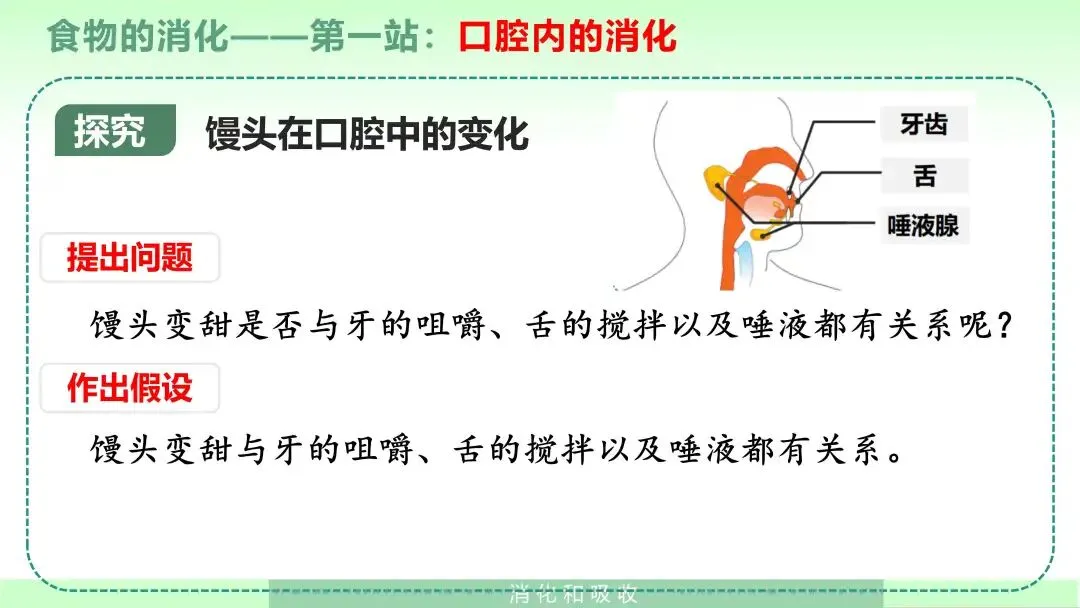 食物的消化——第一站：口腔内的消化

探究　馒头在口腔中的变化

牙齿
舌
唾液腺

提出问题

馒头变甜是否与牙的咀嚼、舌的搅拌以及唾液都有关系呢？

作出假设

馒头变甜与牙的咀嚼、舌的搅拌以及唾液都有关系。

消化和吸收